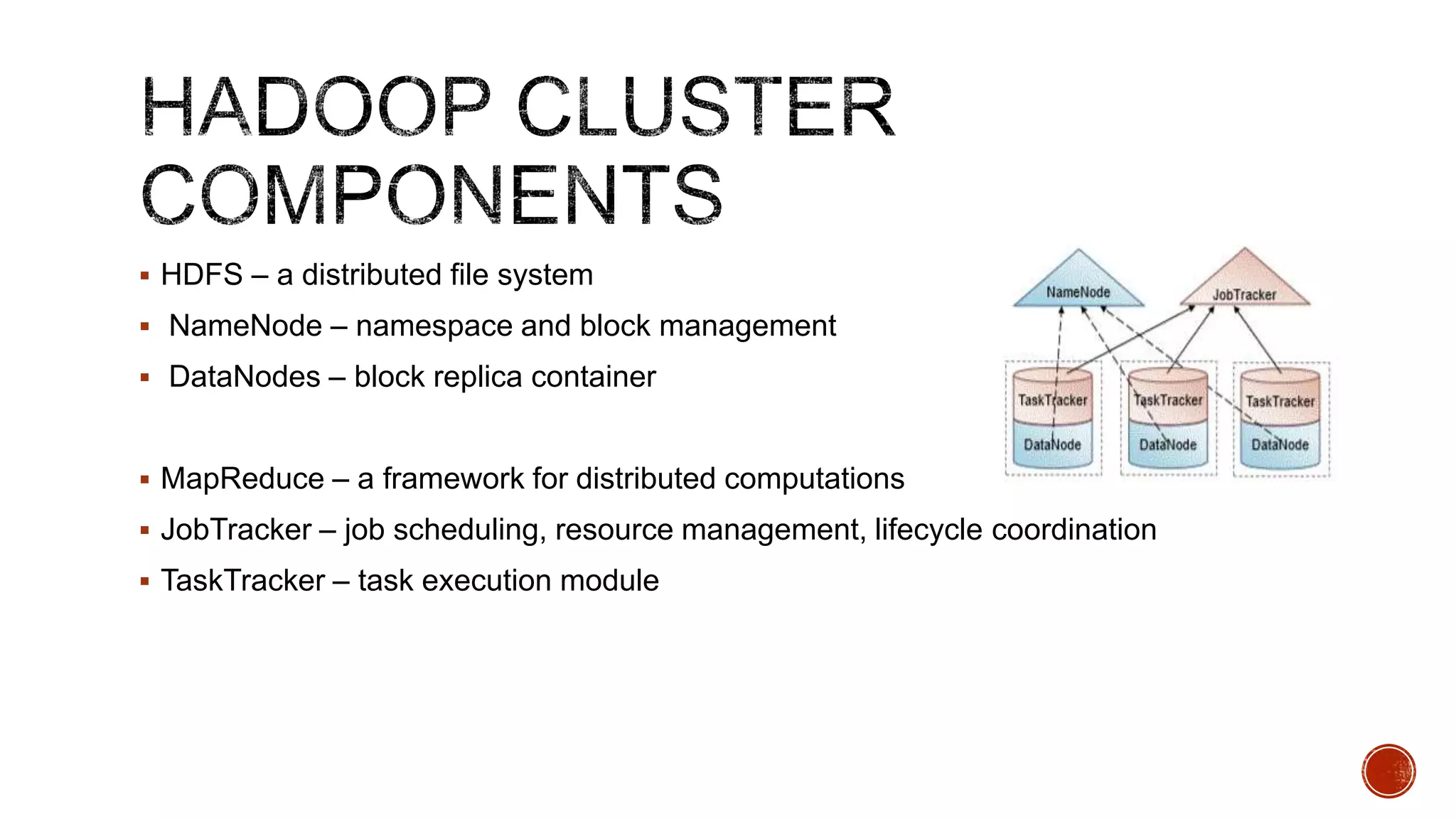 HADOOP CLUSTER COMPONENTS

▪ HDFS – a distributed file system

▪ NameNode – namespace and block management

▪ DataNodes – block replica container

▪ MapReduce – a framework for distributed computations

▪ JobTracker – job scheduling, resource management, lifecycle coordination

▪ TaskTracker – task execution module

NameNode

JobTracker

TaskTracker

DataNode

TaskTracker

DataNode

TaskTracker

DataNode